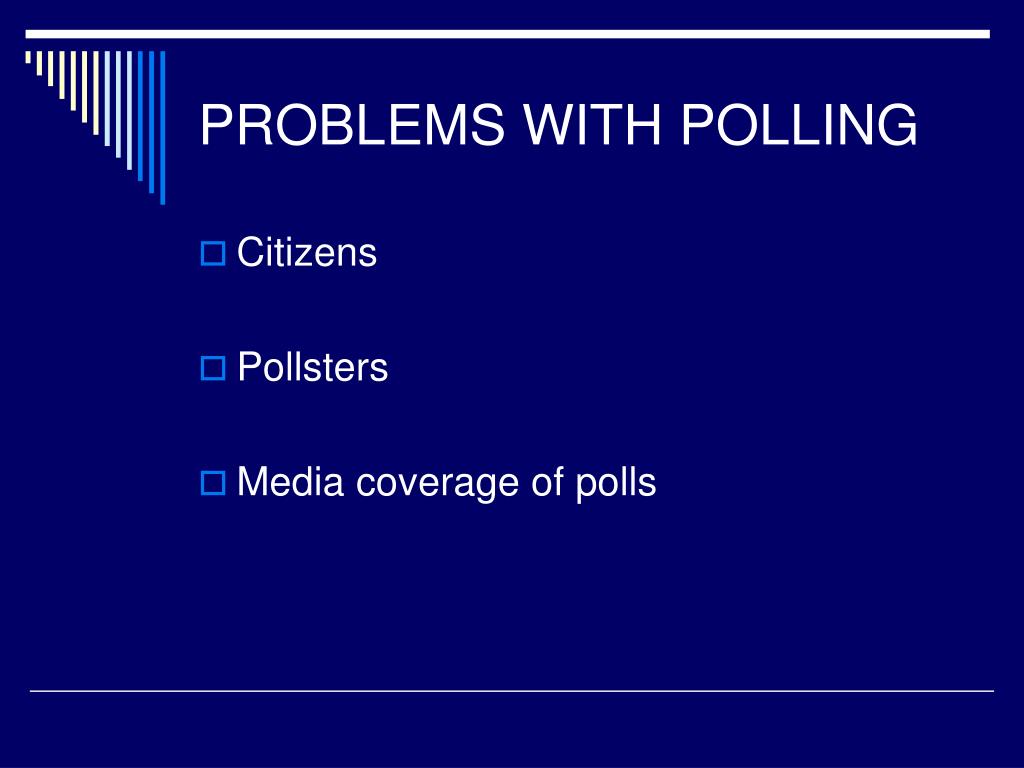 PROBLEMS WITH POLLING

Citizens

Pollsters

Media coverage of polls